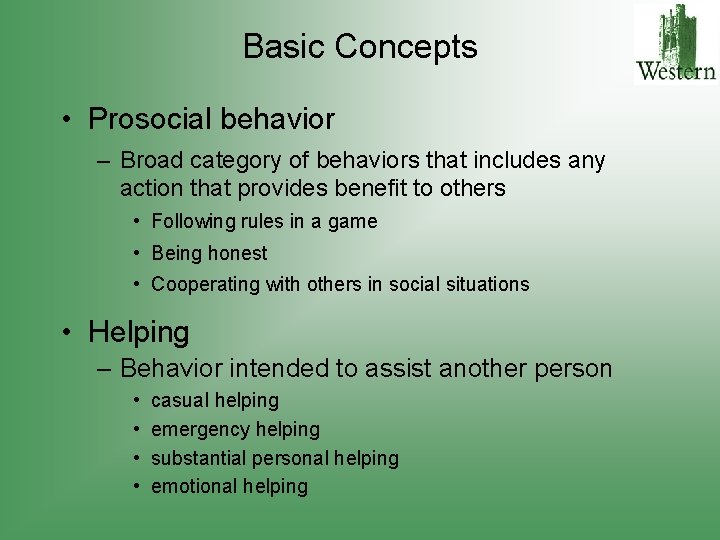 Basic Concepts

Western

• Prosocial behavior
– Broad category of behaviors that includes any action that provides benefit to others
• Following rules in a game
• Being honest
• Cooperating with others in social situations

• Helping
– Behavior intended to assist another person
• casual helping
• emergency helping
• substantial personal helping
• emotional helping